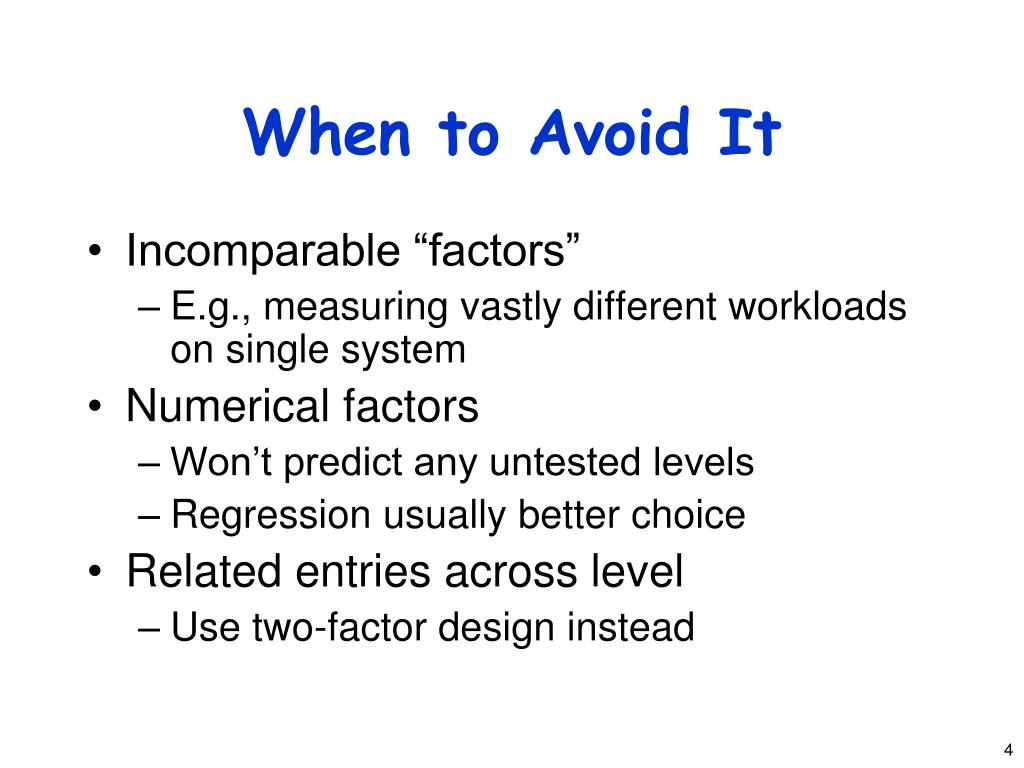 When to Avoid It

• Incomparable “factors”
– E.g., measuring vastly different workloads on single system
• Numerical factors
– Won’t predict any untested levels
– Regression usually better choice
• Related entries across level
– Use two-factor design instead

4